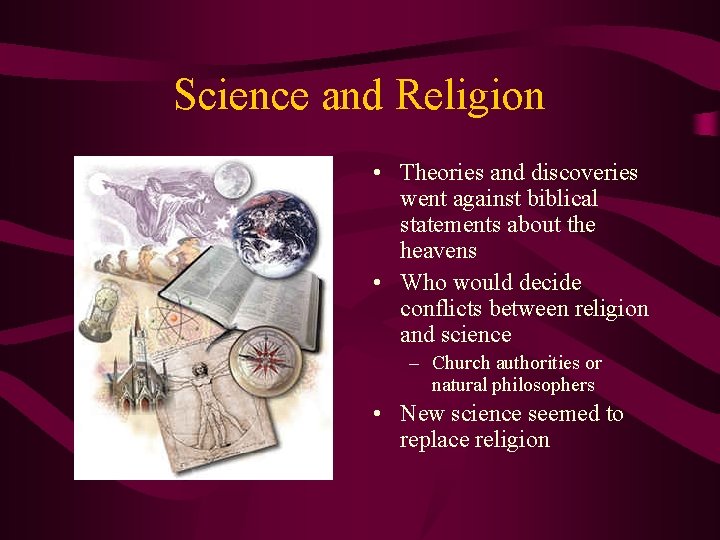 Science and Religion

• Theories and discoveries went against biblical statements about the heavens

• Who would decide conflicts between religion and science

– Church authorities or natural philosophers

• New science seemed to replace religion